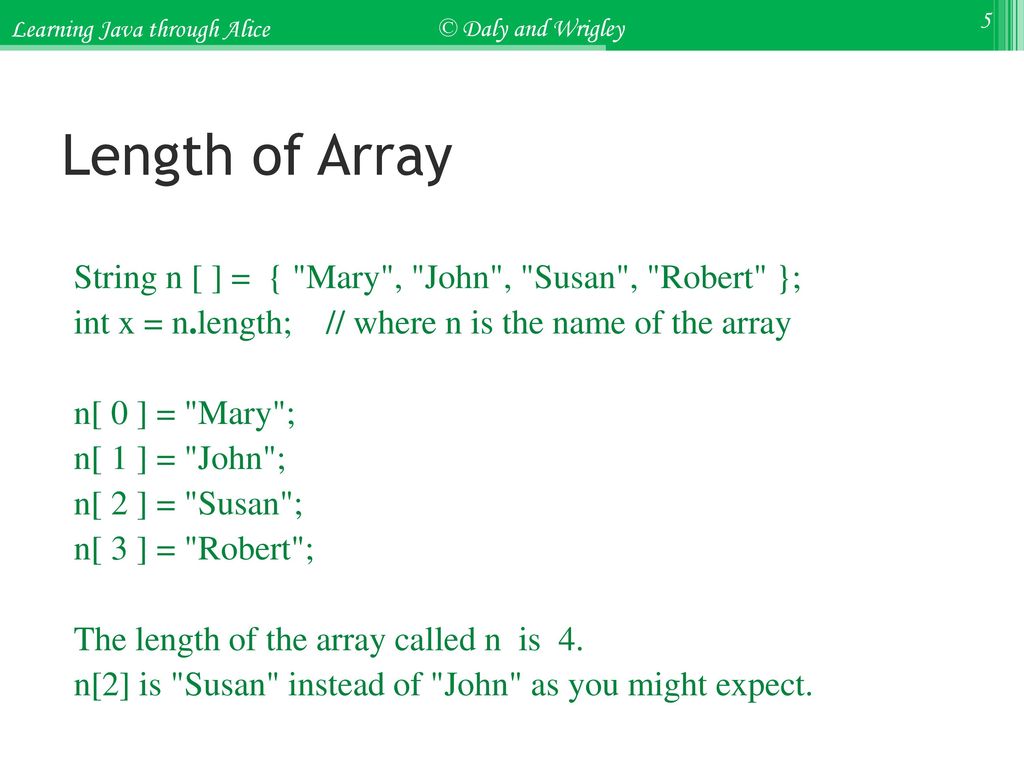 Learning Java through Alice © Daly and Wrigley 5

Length of Array

String n [ ] = { "Mary", "John", "Susan", "Robert" };
int x = n.length; // where n is the name of the array

n[ 0 ] = "Mary";
n[ 1 ] = "John";
n[ 2 ] = "Susan";
n[ 3 ] = "Robert";

The length of the array called n is 4.
n[2] is "Susan" instead of "John" as you might expect.